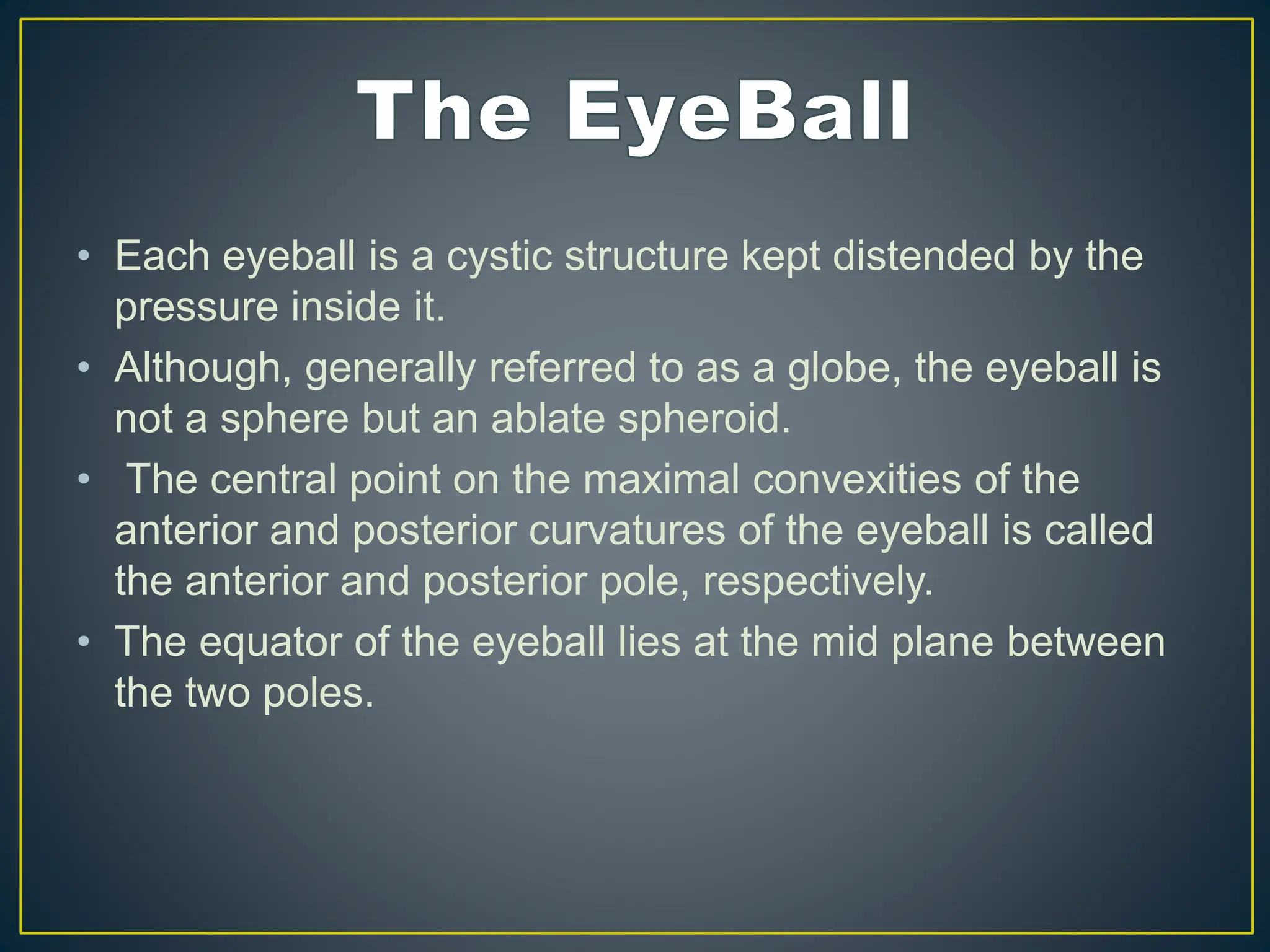 The EyeBall

• Each eyeball is a cystic structure kept distended by the pressure inside it.
• Although, generally referred to as a globe, the eyeball is not a sphere but an ablate spheroid.
• The central point on the maximal convexities of the anterior and posterior curvatures of the eyeball is called the anterior and posterior pole, respectively.
• The equator of the eyeball lies at the mid plane between the two poles.